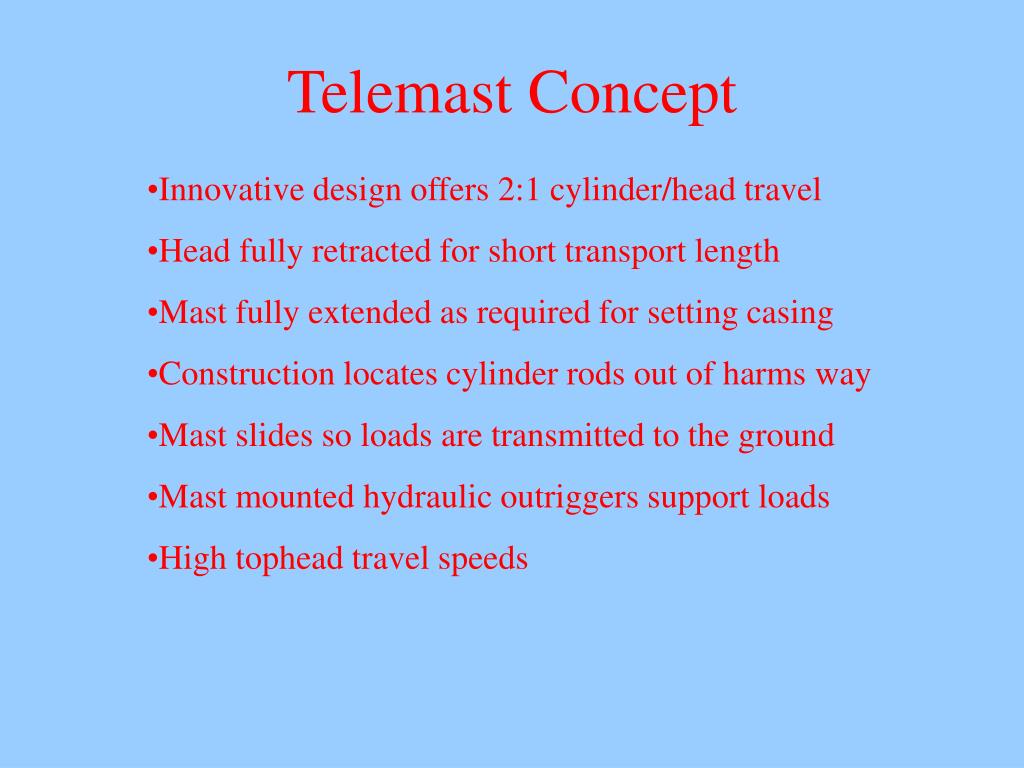 Telemast Concept

•Innovative design offers 2:1 cylinder/head travel

•Head fully retracted for short transport length

•Mast fully extended as required for setting casing

•Construction locates cylinder rods out of harms way

•Mast slides so loads are transmitted to the ground

•Mast mounted hydraulic outriggers support loads

•High tophead travel speeds